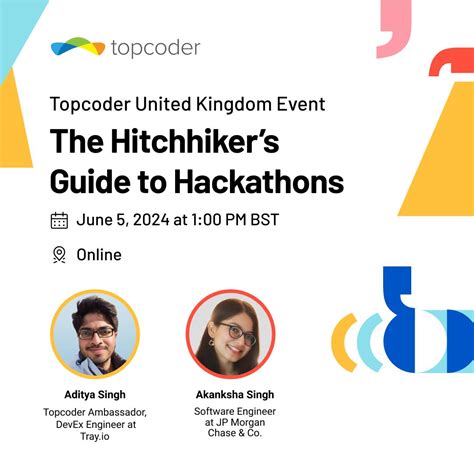 topcoder

Topcoder United Kingdom Event

The Hitchhiker's Guide to Hackathons

June 5, 2024 at 1:00 PM BST

Online

Aditya Singh
Topcoder Ambassador, DevEx Engineer at Tray.io

Akanksha Singh
Software Engineer at JP Morgan Chase & Co.